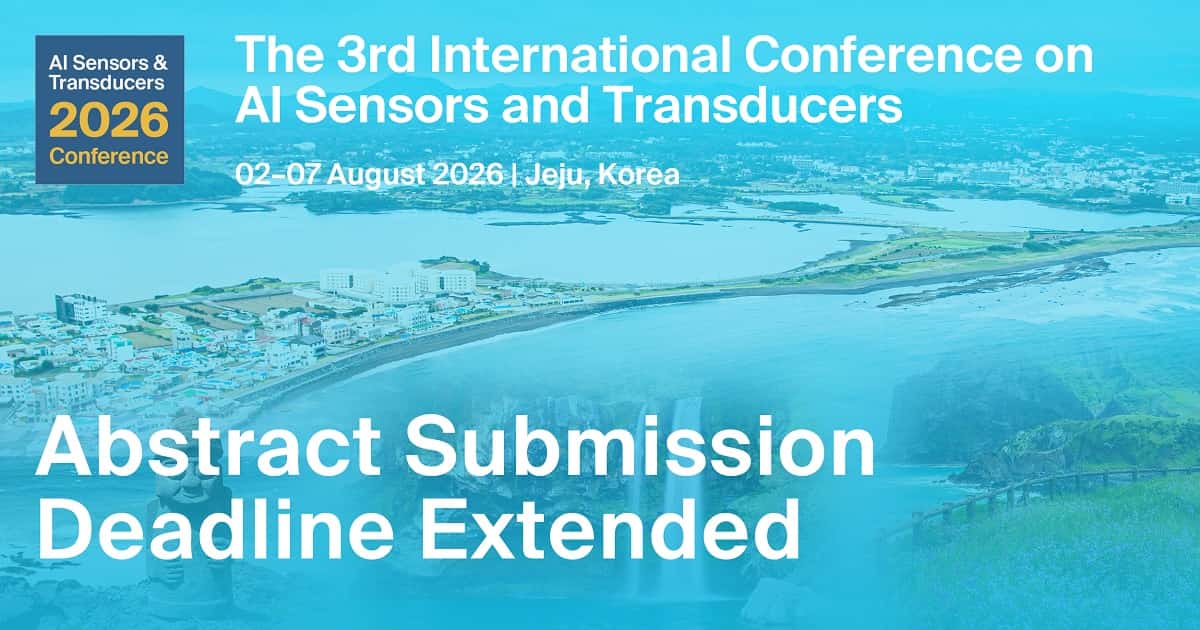 AI Sensors & Transducers
2026
Conference

The 3rd International Conference on AI Sensors and Transducers

02–07 August 2026 | Jeju, Korea

Abstract Submission Deadline Extended